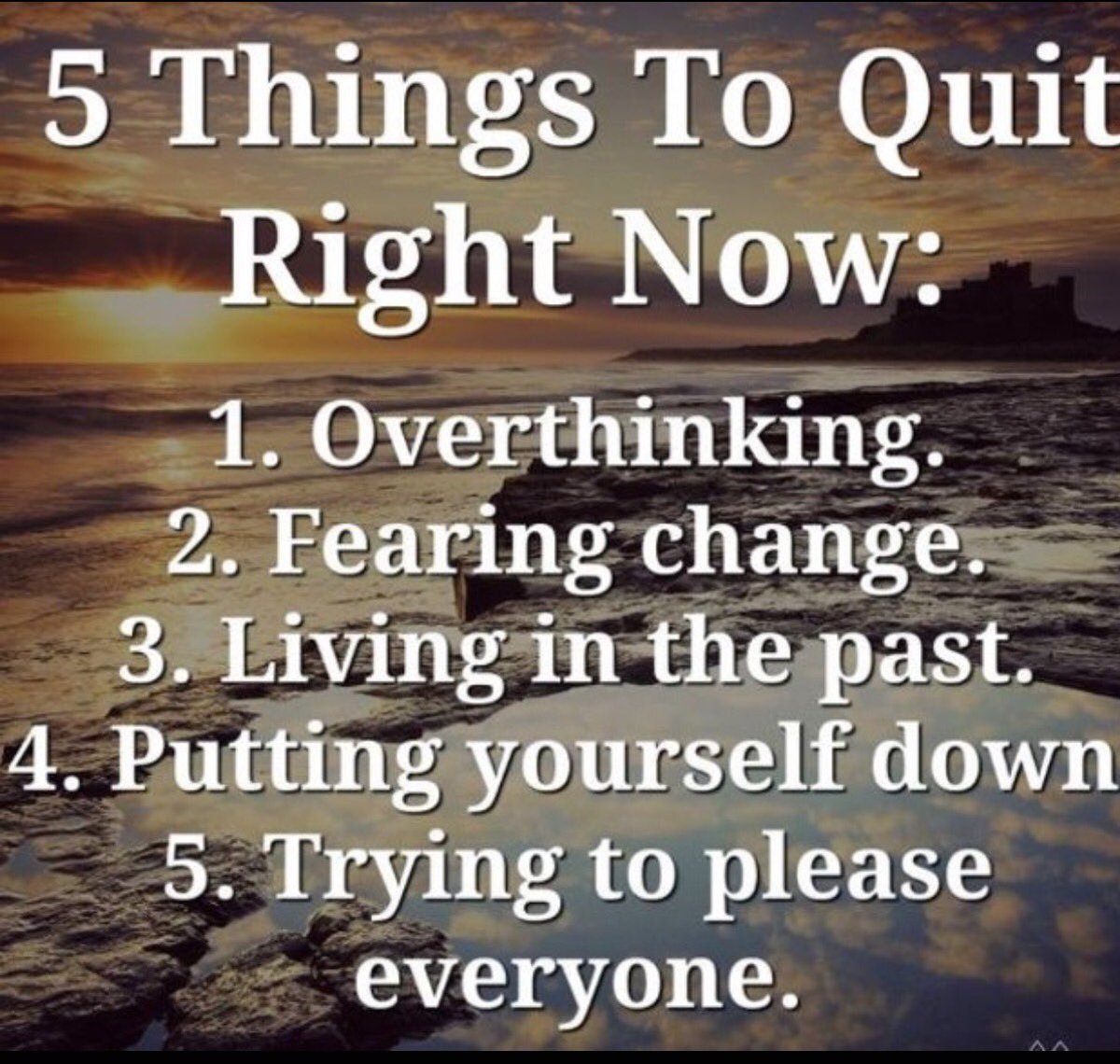 5 Things To Quit Right Now:

1. Overthinking.
2. Fearing change.
3. Living in the past.
4. Putting yourself down
5. Trying to please everyone.